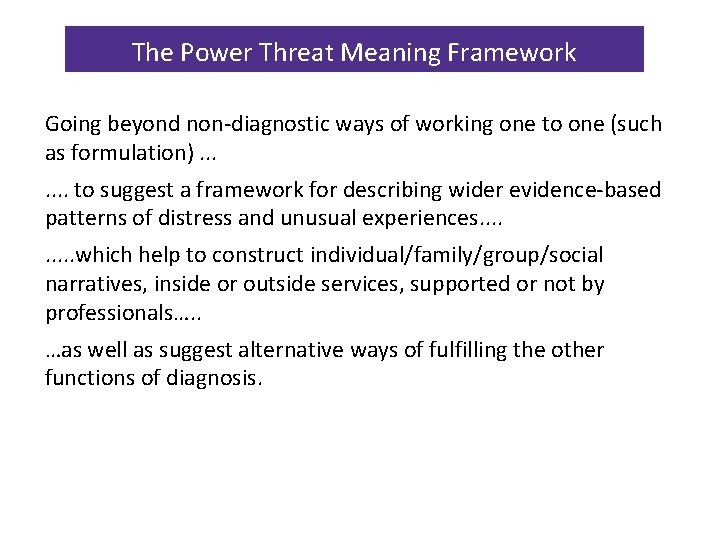 The Power Threat Meaning Framework

Going beyond non-diagnostic ways of working one to one (such as formulation) ...

.... to suggest a framework for describing wider evidence-based patterns of distress and unusual experiences....

.....which help to construct individual/family/group/social narratives, inside or outside services, supported or not by professionals…..

…as well as suggest alternative ways of fulfilling the other functions of diagnosis.